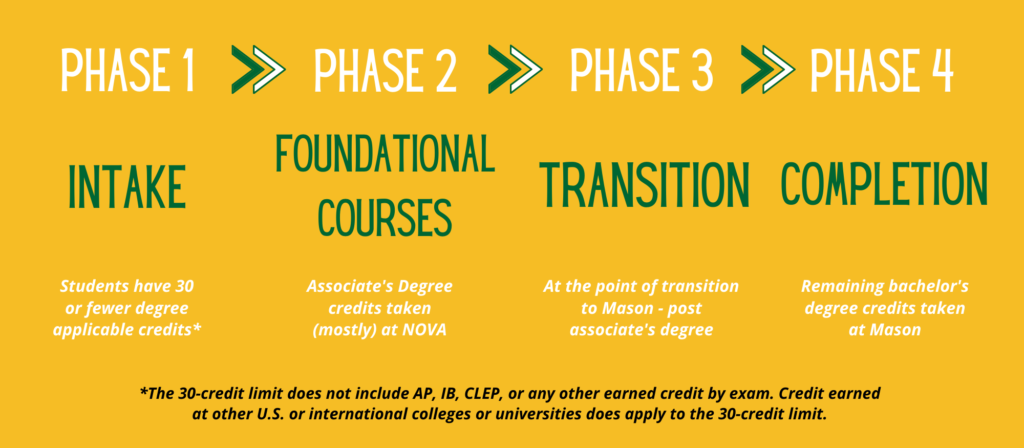 PHASE 1

INTAKE

Students have 30 or fewer degree applicable credits*

PHASE 2

FOUNDATIONAL COURSES

Associate's Degree credits taken (mostly) at NOVA

PHASE 3

TRANSITION

At the point of transition to Mason - post associate's degree

PHASE 4

COMPLETION

Remaining bachelor's degree credits taken at Mason

*The 30-credit limit does not include AP, IB, CLEP, or any other earned credit by exam. Credit earned at other U.S. or international colleges or universities does apply to the 30-credit limit.